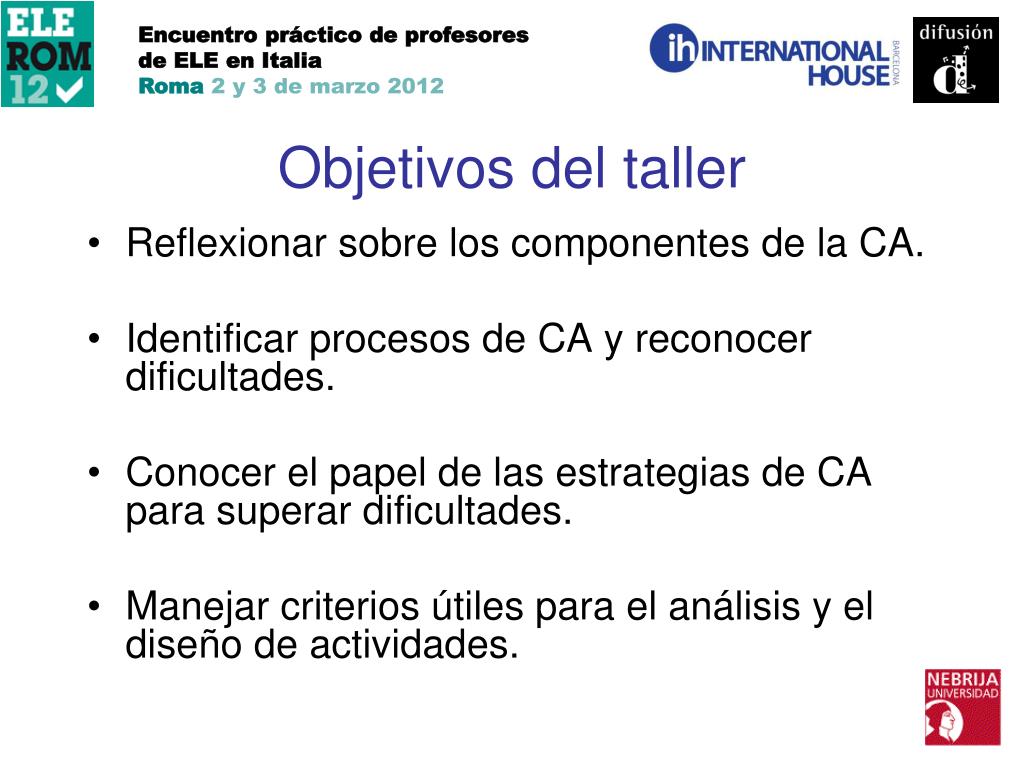 ELE
ROM
12

Encuentro práctico de profesores de ELE en Italia
Roma 2 y 3 de marzo 2012

ih INTERNATIONAL HOUSE BARCELONA

difusión

Objetivos del taller

• Reflexionar sobre los componentes de la CA.

• Identificar procesos de CA y reconocer dificultades.

• Conocer el papel de las estrategias de CA para superar dificultades.

• Manejar criterios útiles para el análisis y el diseño de actividades.

NEBRIJA UNIVERSIDAD